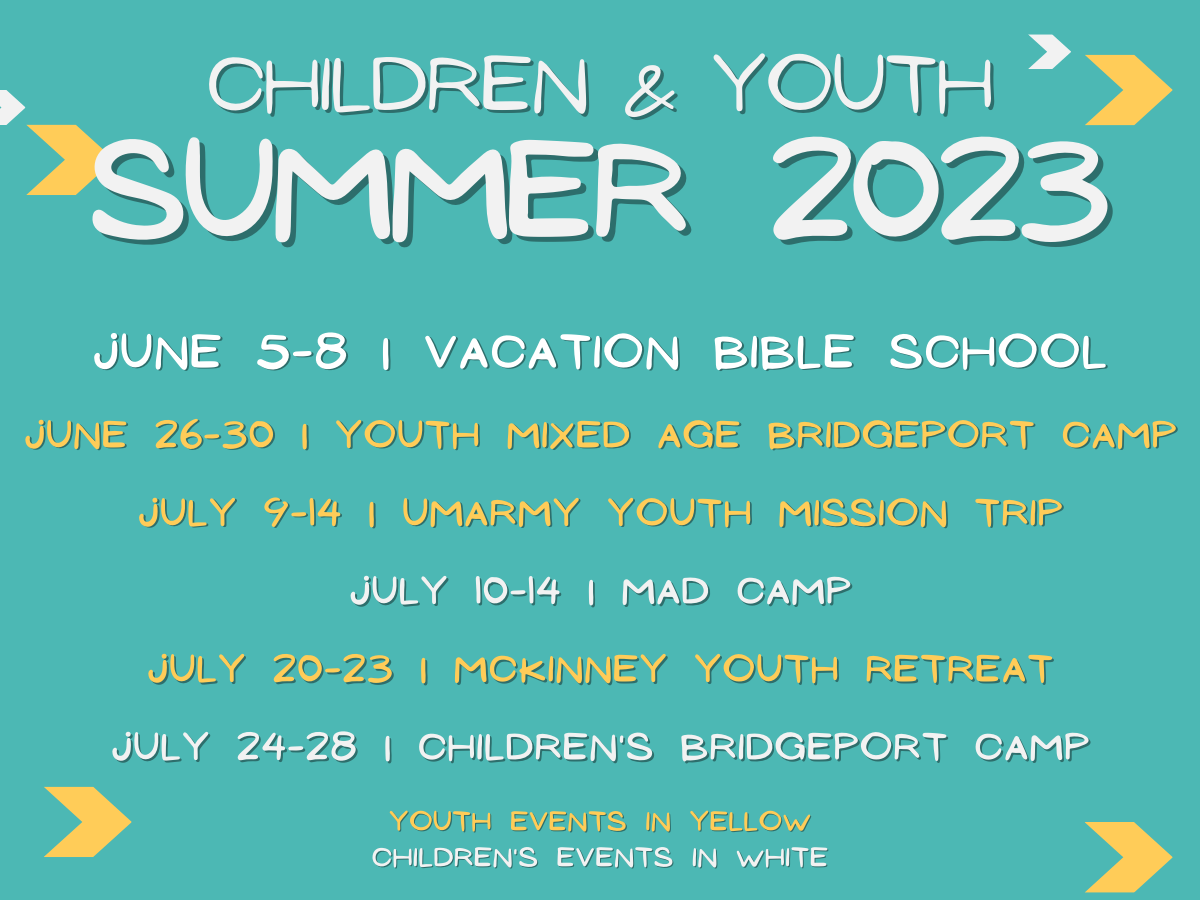 CHILDREN & YOUTH
SUMMER 2023

JUNE 5-8 | VACATION BIBLE SCHOOL

JUNE 26-30 | YOUTH MIXED AGE BRIDGEPORT CAMP

JULY 9-14 | UMARMY YOUTH MISSION TRIP

JULY 10-14 | MAD CAMP

JULY 20-23 | MCKINNEY YOUTH RETREAT

JULY 24-28 | CHILDREN'S BRIDGEPORT CAMP

YOUTH EVENTS IN YELLOW
CHILDREN'S EVENTS IN WHITE